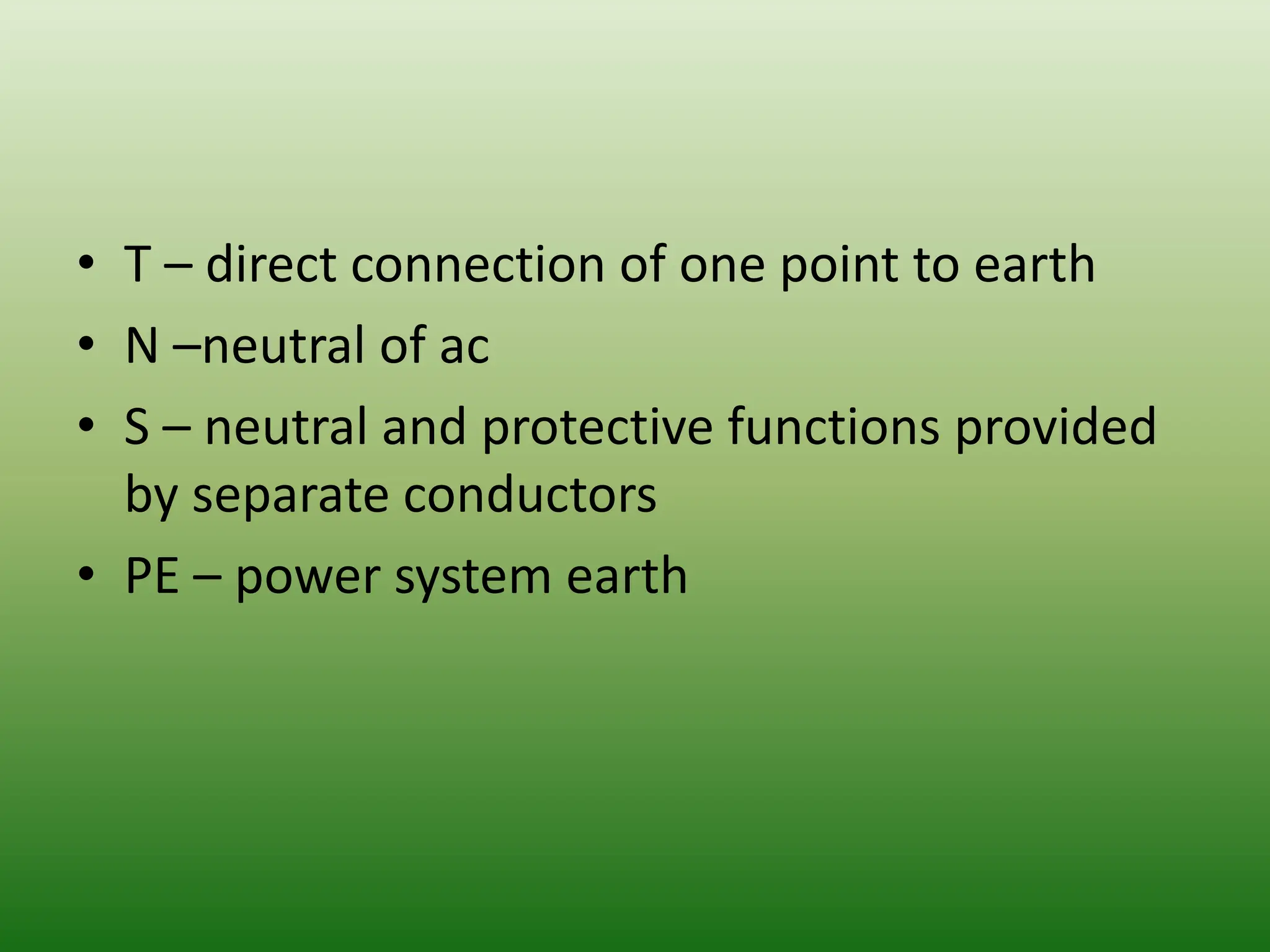 • T – direct connection of one point to earth
• N –neutral of ac
• S – neutral and protective functions provided by separate conductors
• PE – power system earth